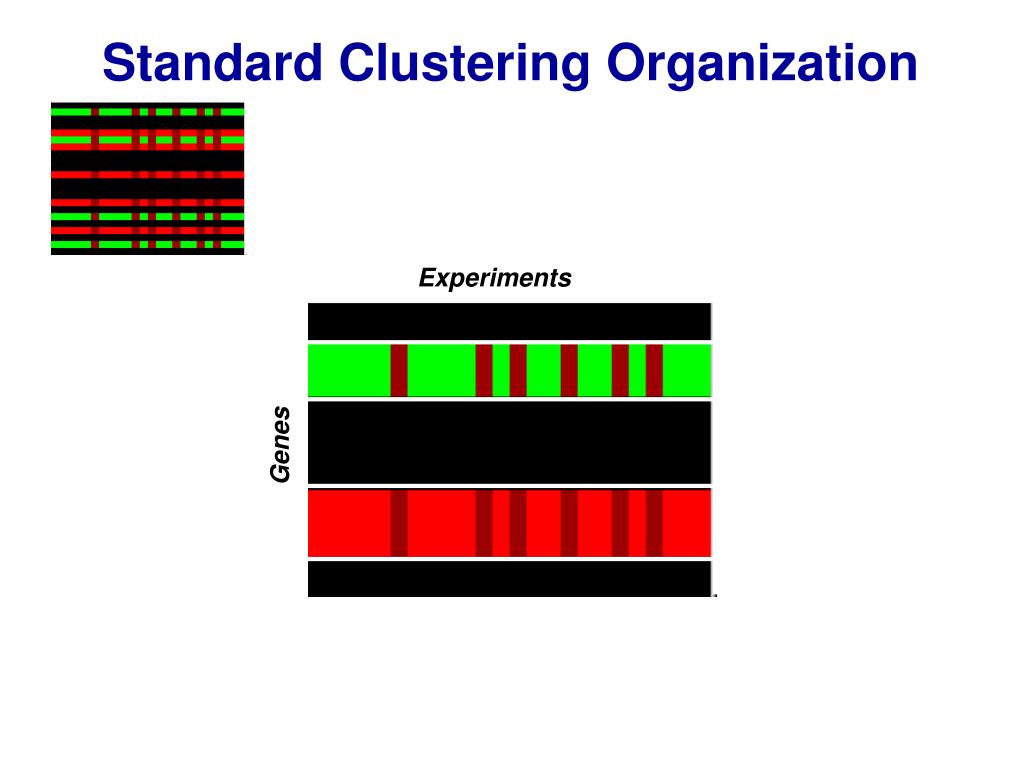 Standard Clustering Organization

Experiments

Genes